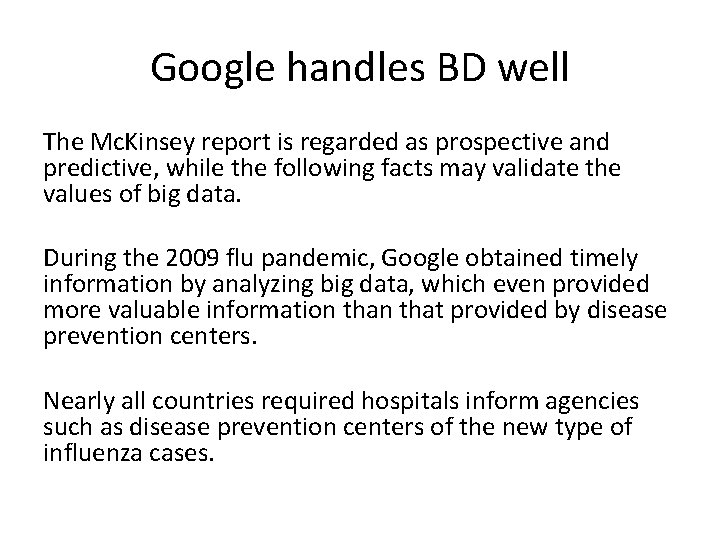 Google handles BD well

The McKinsey report is regarded as prospective and predictive, while the following facts may validate the values of big data.

During the 2009 flu pandemic, Google obtained timely information by analyzing big data, which even provided more valuable information than that provided by disease prevention centers.

Nearly all countries required hospitals inform agencies such as disease prevention centers of the new type of influenza cases.